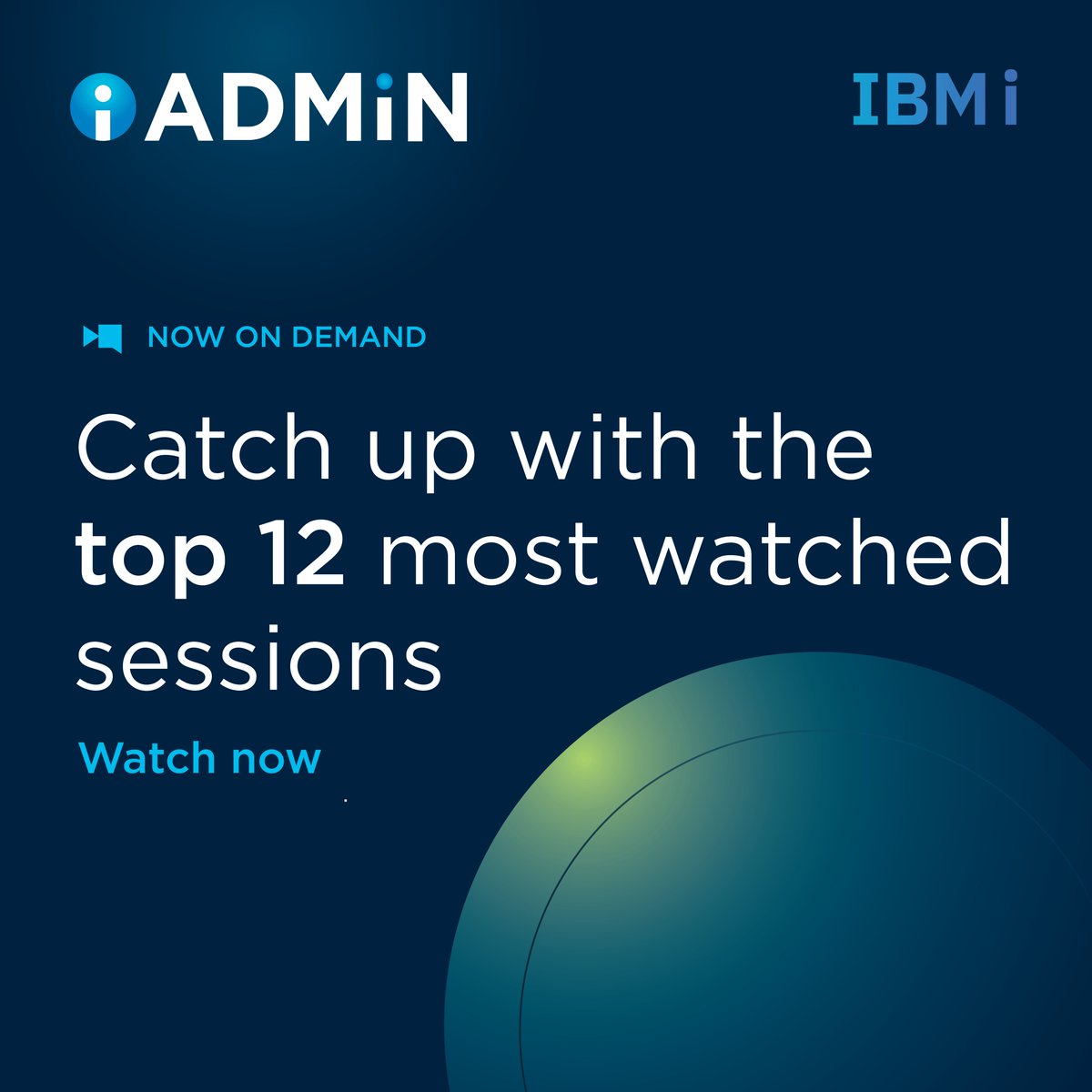 iADMiN

IBM i

NOW ON DEMAND

Catch up with the top 12 most watched sessions

Watch now